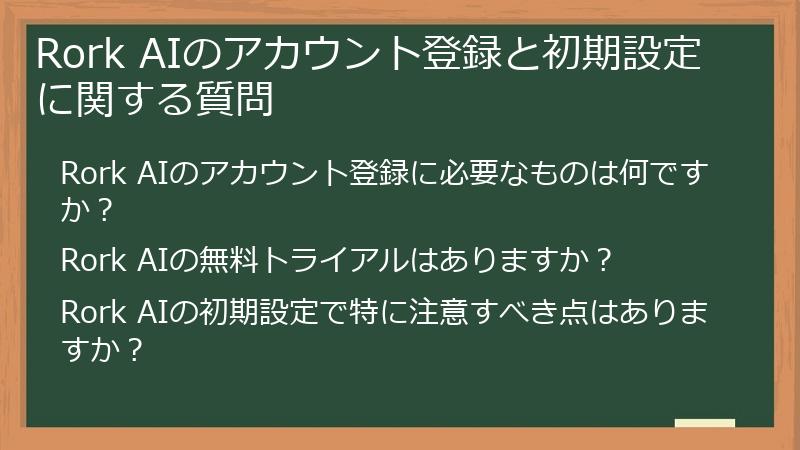 Rork AIのアカウント登録と初期設定に関する質問

Rork AIのアカウント登録に必要なものは何ですか？

Rork AIの無料トライアルはありますか？

Rork AIの初期設定で特に注意すべき点はありますか？